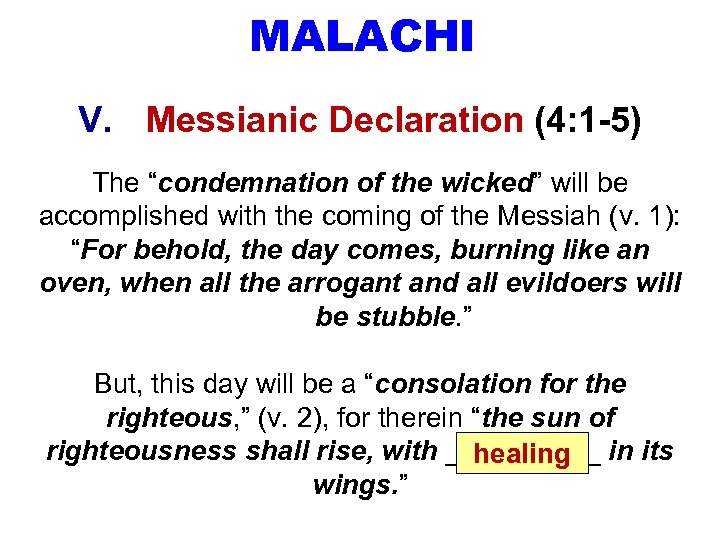 MALACHI

V. Messianic Declaration (4:1-5)

The “condemnation of the wicked” will be accomplished with the coming of the Messiah (v. 1): “For behold, the day comes, burning like an oven, when all the arrogant and all evildoers will be stubble.”

But, this day will be a “consolation for the righteous,” (v. 2), for therein “the sun of righteousness shall rise, with _healing_ in its wings.”